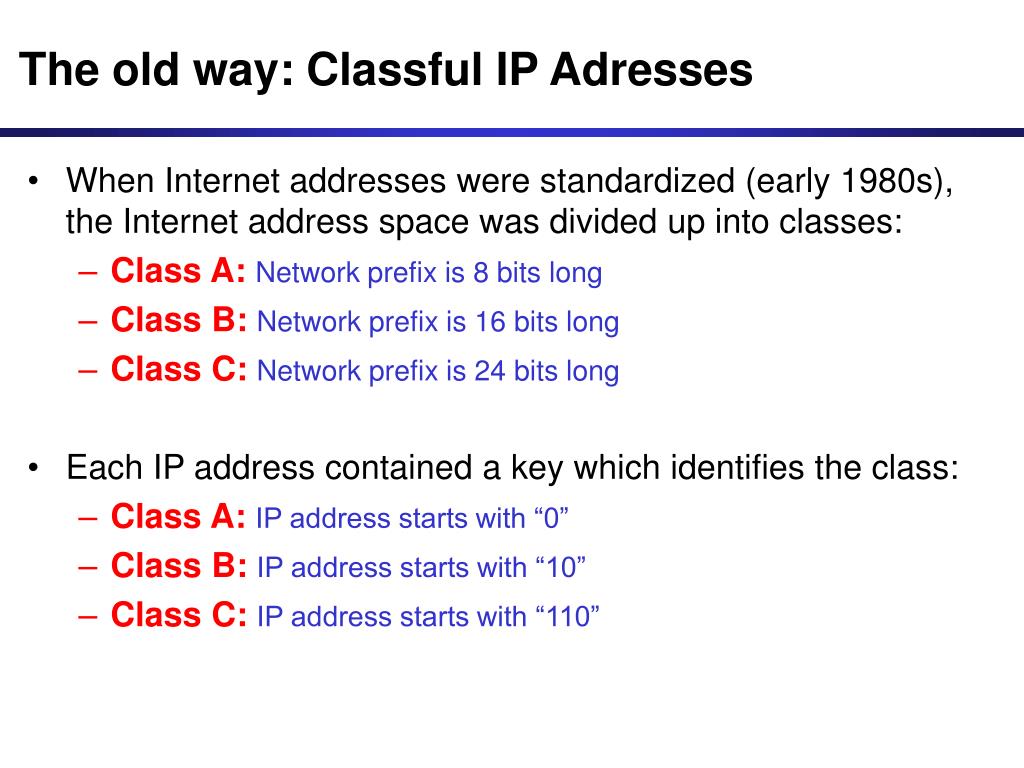 The old way: Classful IP Adresses

• When Internet addresses were standardized (early 1980s), the Internet address space was divided up into classes:
– Class A: Network prefix is 8 bits long
– Class B: Network prefix is 16 bits long
– Class C: Network prefix is 24 bits long

• Each IP address contained a key which identifies the class:
– Class A: IP address starts with “0”
– Class B: IP address starts with “10”
– Class C: IP address starts with “110”